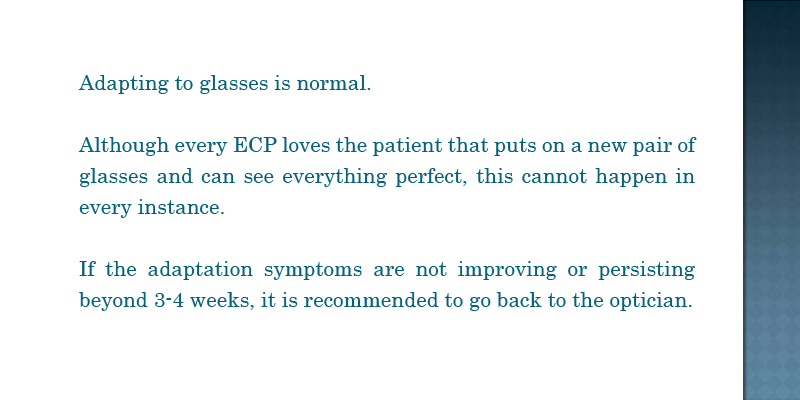 Adapting to glasses is normal.

Although every ECP loves the patient that puts on a new pair of glasses and can see everything perfect, this cannot happen in every instance.

If the adaptation symptoms are not improving or persisting beyond 3-4 weeks, it is recommended to go back to the optician.